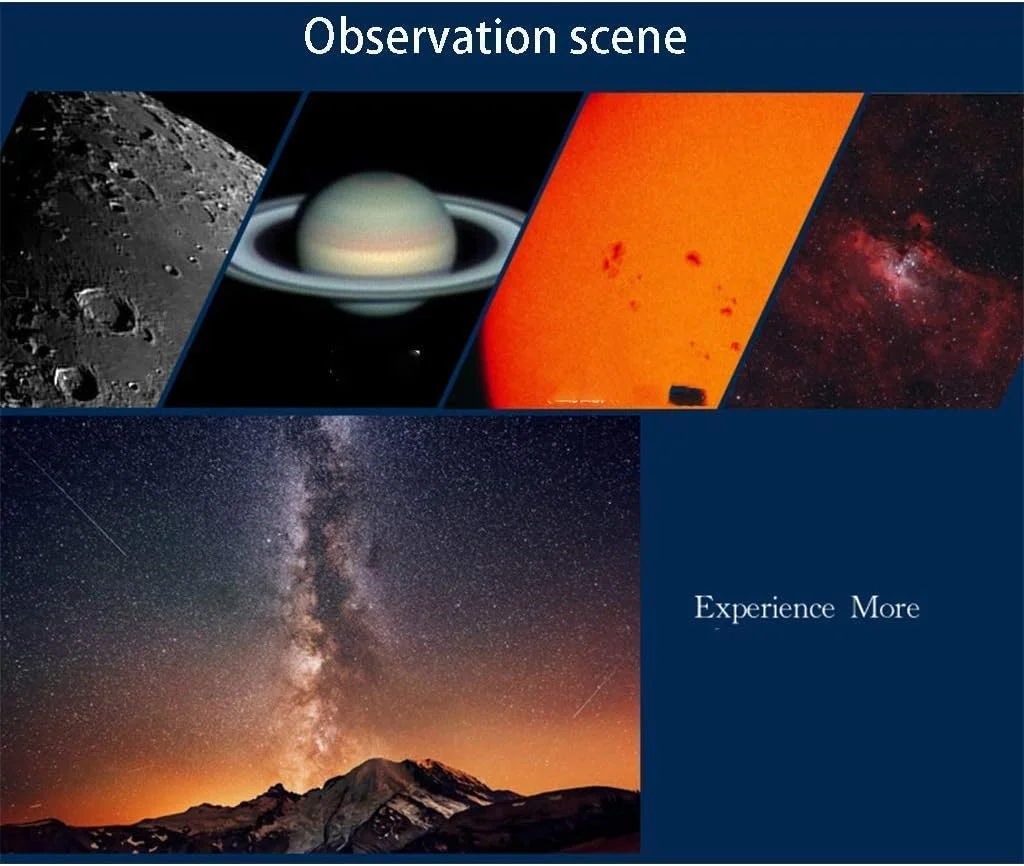 Observation scene

Experience More